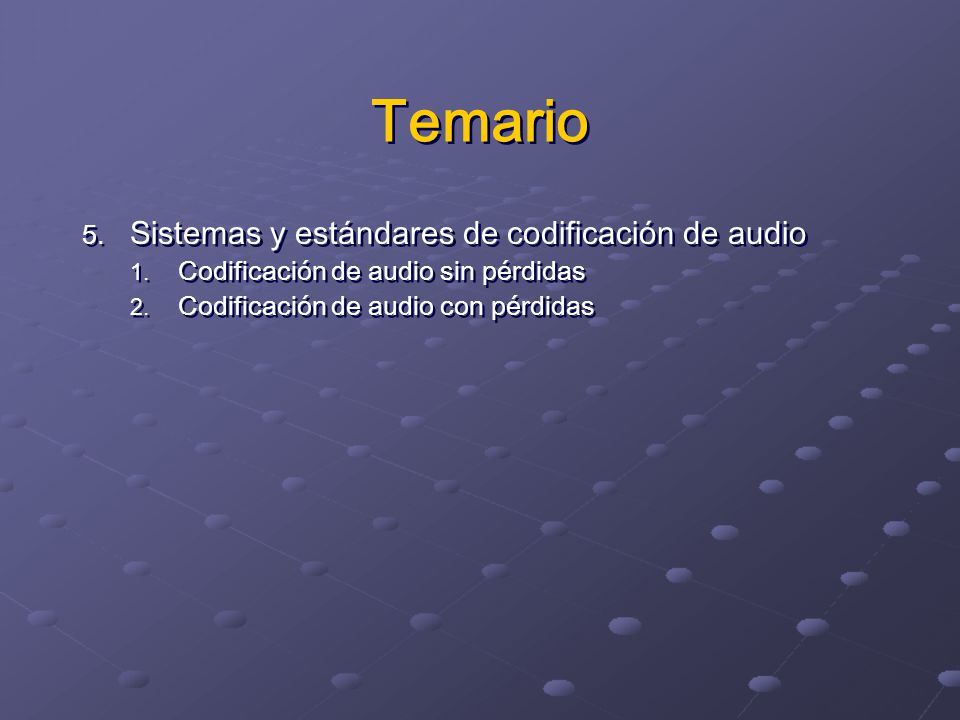 Temario

5. Sistemas y estándares de codificación de audio
1. Codificación de audio sin pérdidas
2. Codificación de audio con pérdidas